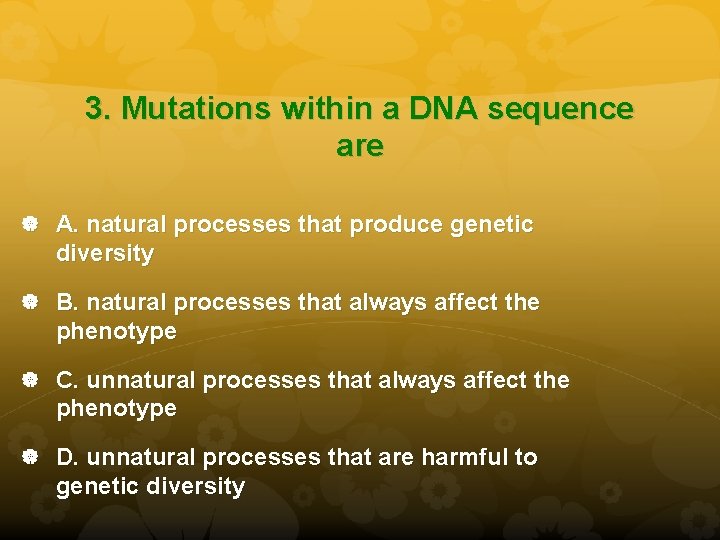 3. Mutations within a DNA sequence are

A. natural processes that produce genetic diversity

B. natural processes that always affect the phenotype

C. unnatural processes that always affect the phenotype

D. unnatural processes that are harmful to genetic diversity